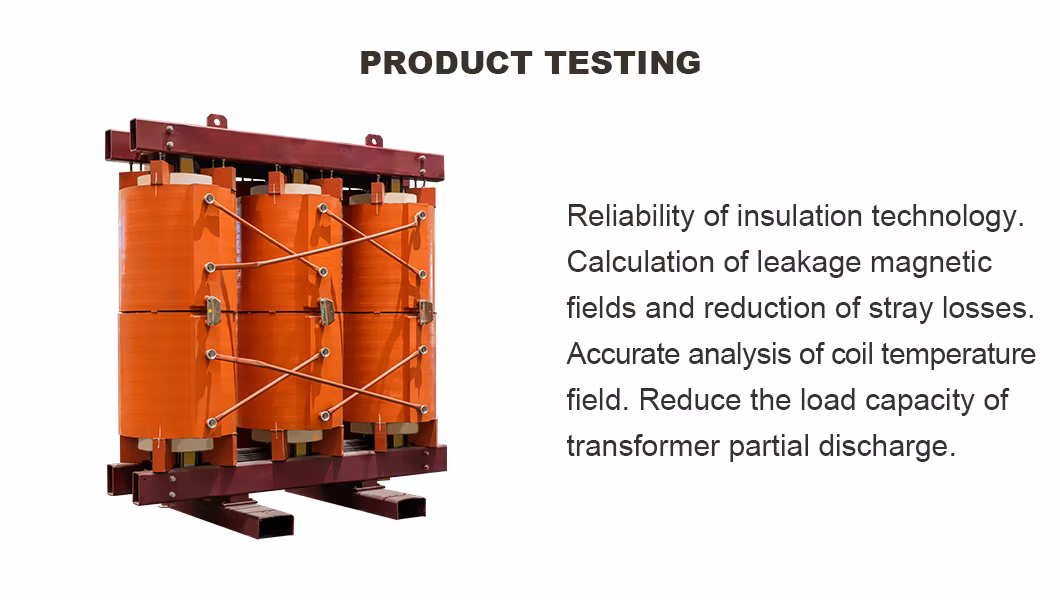 PRODUCT TESTING

Reliability of insulation technology. Calculation of leakage magnetic fields and reduction of stray losses. Accurate analysis of coil temperature field. Reduce the load capacity of transformer partial discharge.